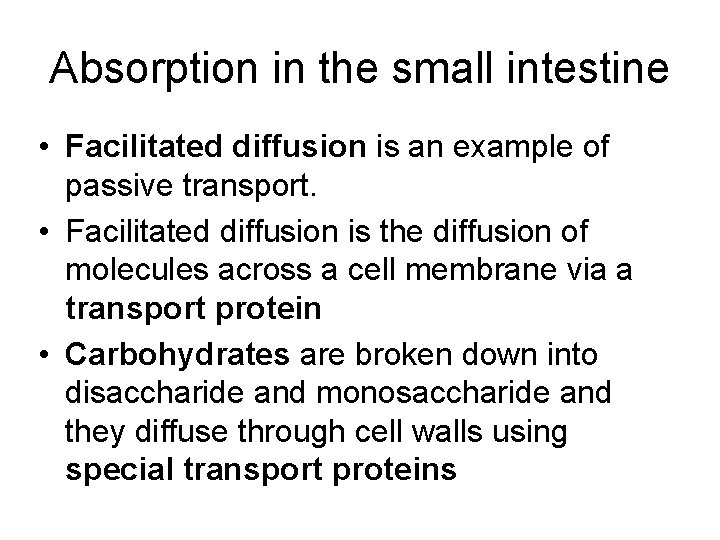 Absorption in the small intestine

• Facilitated diffusion is an example of passive transport.
• Facilitated diffusion is the diffusion of molecules across a cell membrane via a transport protein
• Carbohydrates are broken down into disaccharide and monosaccharide and they diffuse through cell walls using special transport proteins